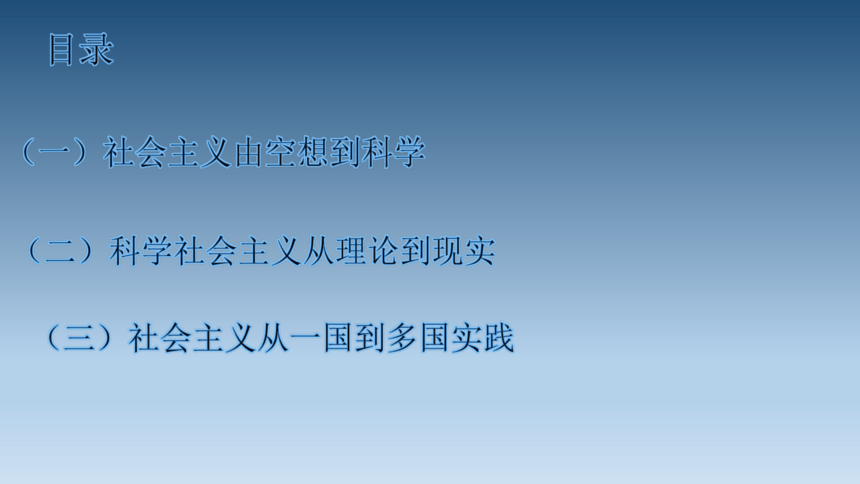 目录

（一）社会主义由空想到科学

（二）科学社会主义从理论到现实

（三）社会主义从一国到多国实践